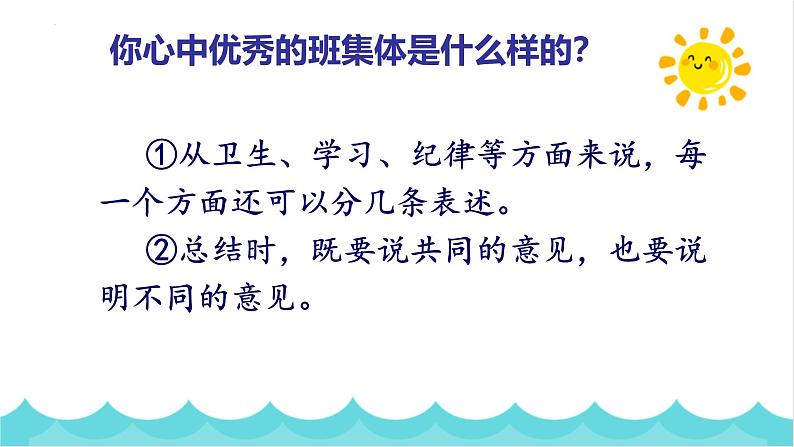 你心中优秀的班集体是什么样的?

①从卫生、学习、纪律等方面来说，每一个方面还可以分几条表述。

②总结时，既要说共同的意见，也要说明不同的意见。